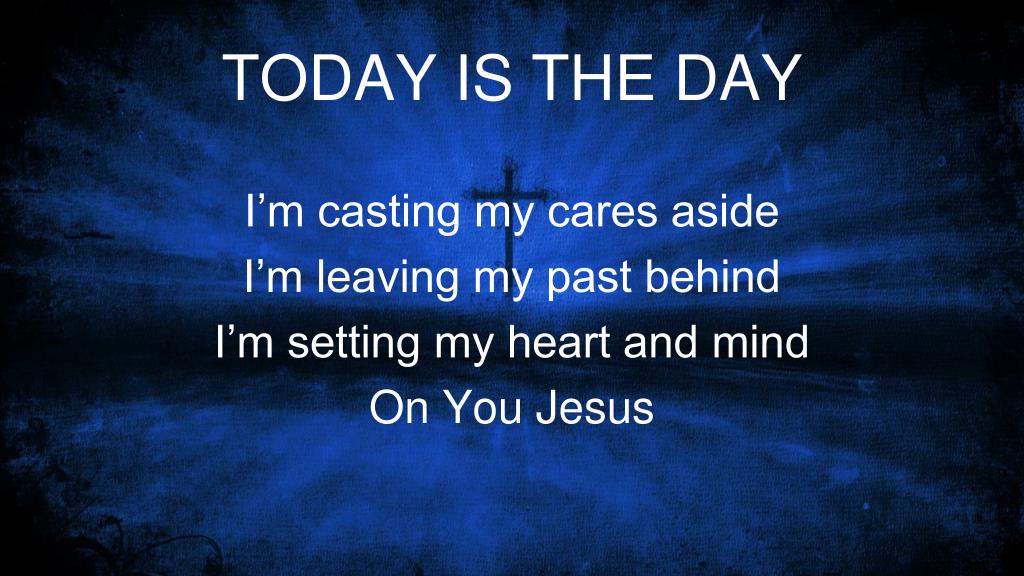 TODAY IS THE DAY

I’m casting my cares aside
I’m leaving my past behind
I’m setting my heart and mind
On You Jesus